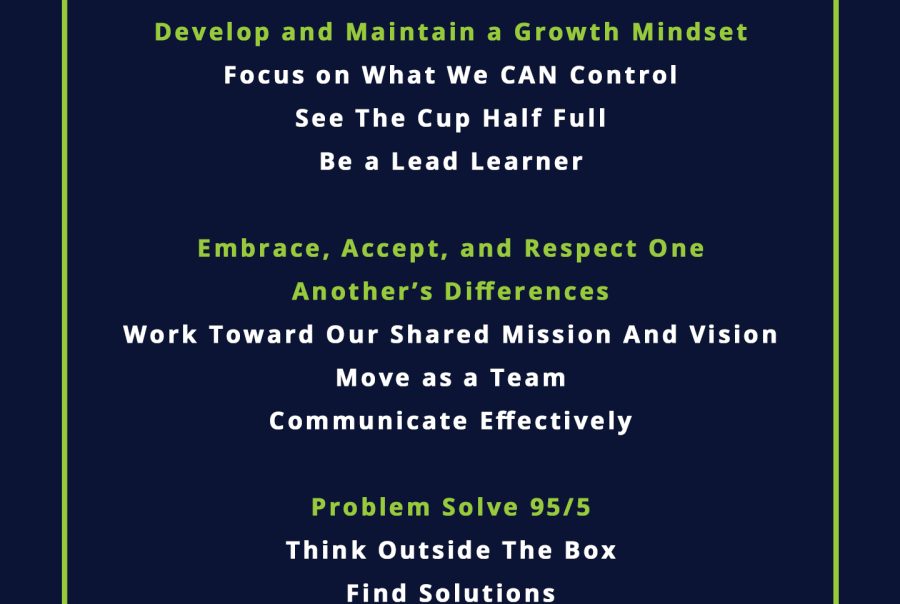 Develop and Maintain a Growth Mindset
Focus on What We CAN Control
See The Cup Half Full
Be a Lead Learner

Embrace, Accept, and Respect One Another's Differences
Work Toward Our Shared Mission And Vision
Move as a Team
Communicate Effectively

Problem Solve 95/5
Think Outside The Box
Find Solutions